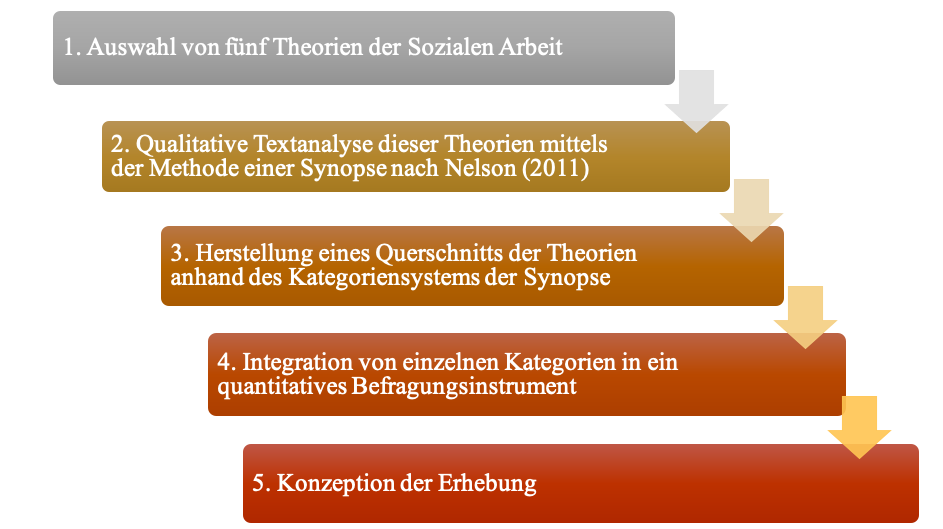 1. Auswahl von fünf Theorien der Sozialen Arbeit

2. Qualitative Textanalyse dieser Theorien mittels der Methode einer Synopse nach Nelson (2011)

3. Herstellung eines Querschnitts der Theorien anhand des Kategoriensystems der Synopse

4. Integration von einzelnen Kategorien in ein quantitatives Befragungsinstrument

5. Konzeption der Erhebung